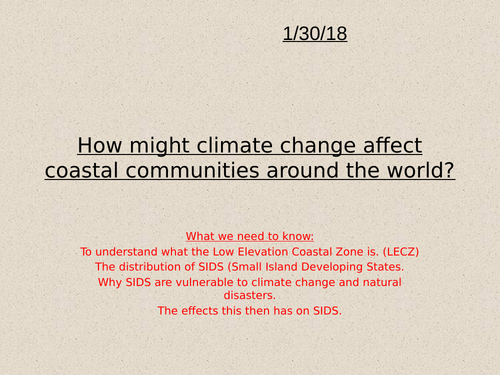 1/30/18

How might climate change affect coastal communities around the world?

What we need to know:
To understand what the Low Elevation Coastal Zone is. (LECZ)
The distribution of SIDS (Small Island Developing States.
Why SIDS are vulnerable to climate change and natural disasters.
The effects this then has on SIDS.